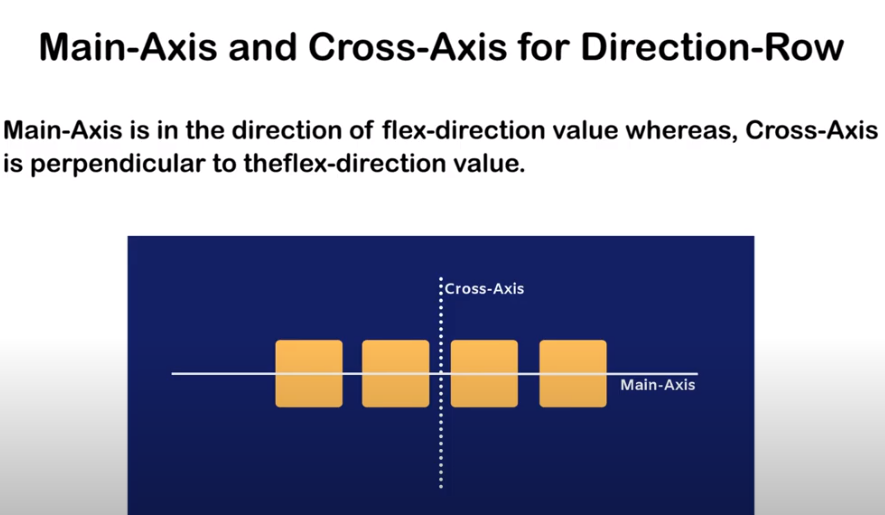 Main-Axis and Cross-Axis for Direction-Row

Main-Axis is in the direction of flex-direction value whereas, Cross-Axis is perpendicular to theflex-direction value.

Cross-Axis

Main-Axis